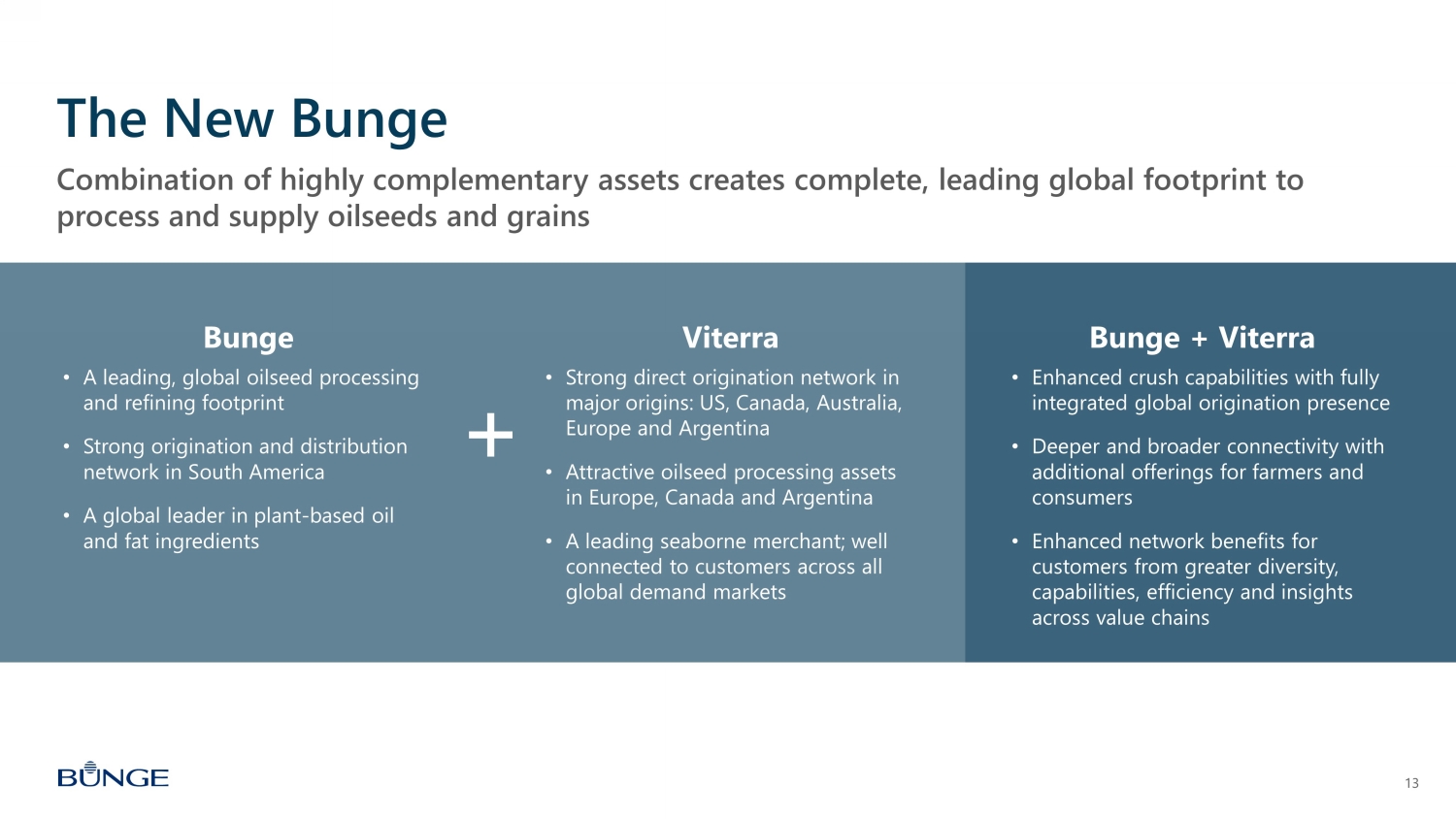 The New Bunge

Combination of highly complementary assets creates complete, leading global footprint to process and supply oilseeds and grains

Bunge

• A leading, global oilseed processing and refining footprint

• Strong origination and distribution network in South America

• A global leader in plant-based oil and fat ingredients

+

Viterra

• Strong direct origination network in major origins: US, Canada, Australia, Europe and Argentina

• Attractive oilseed processing assets in Europe, Canada and Argentina

• A leading seaborne merchant; well connected to customers across all global demand markets

Bunge + Viterra

• Enhanced crush capabilities with fully integrated global origination presence

• Deeper and broader connectivity with additional offerings for farmers and consumers

• Enhanced network benefits for customers from greater diversity, capabilities, efficiency and insights across value chains

BUNGE

13